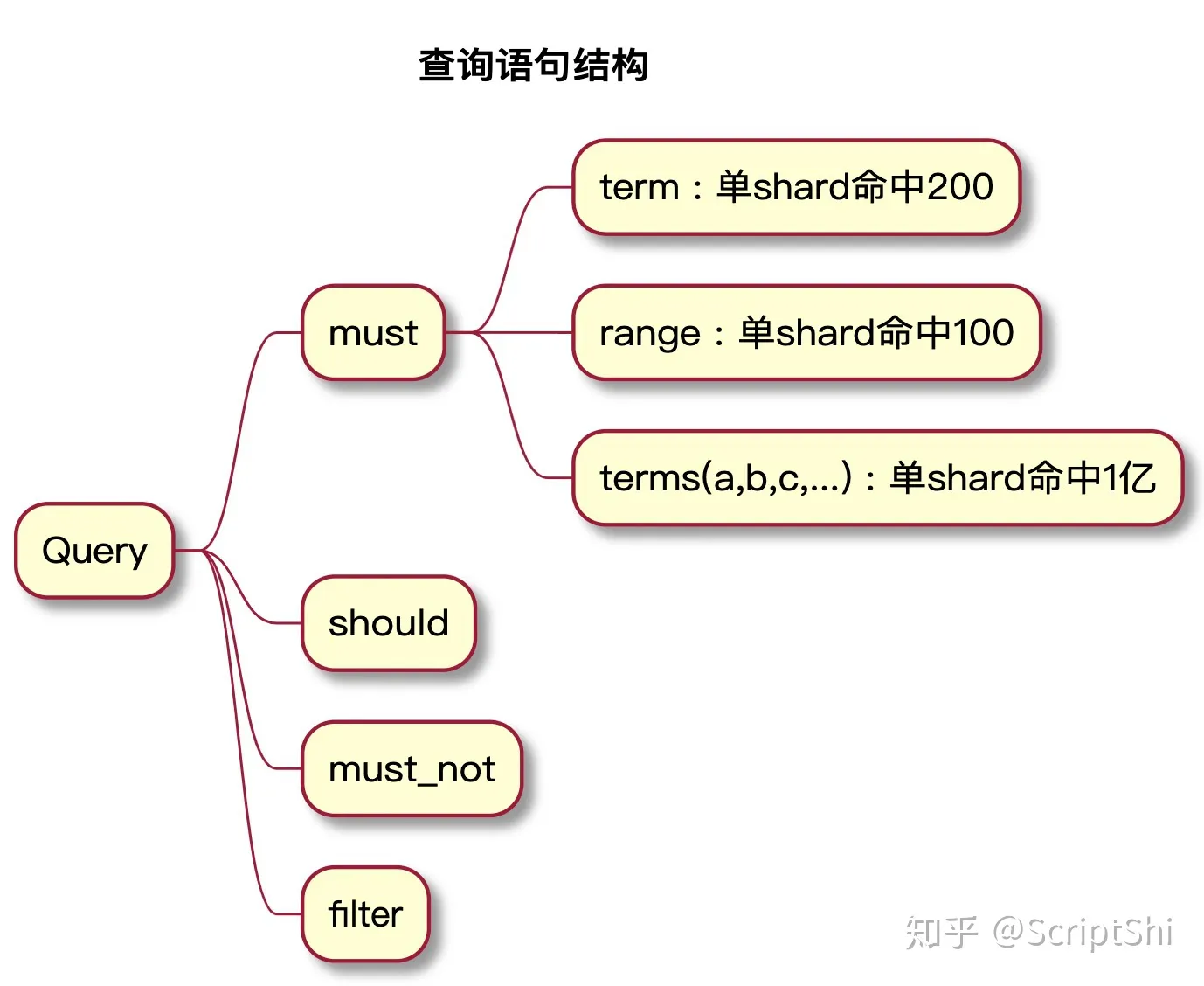 查询语句结构

Query

must

term：单shard命中200

range：单shard命中100

terms(a,b,c,...)：单shard命中1亿

should

must_not

filter

知乎 @ScriptShi